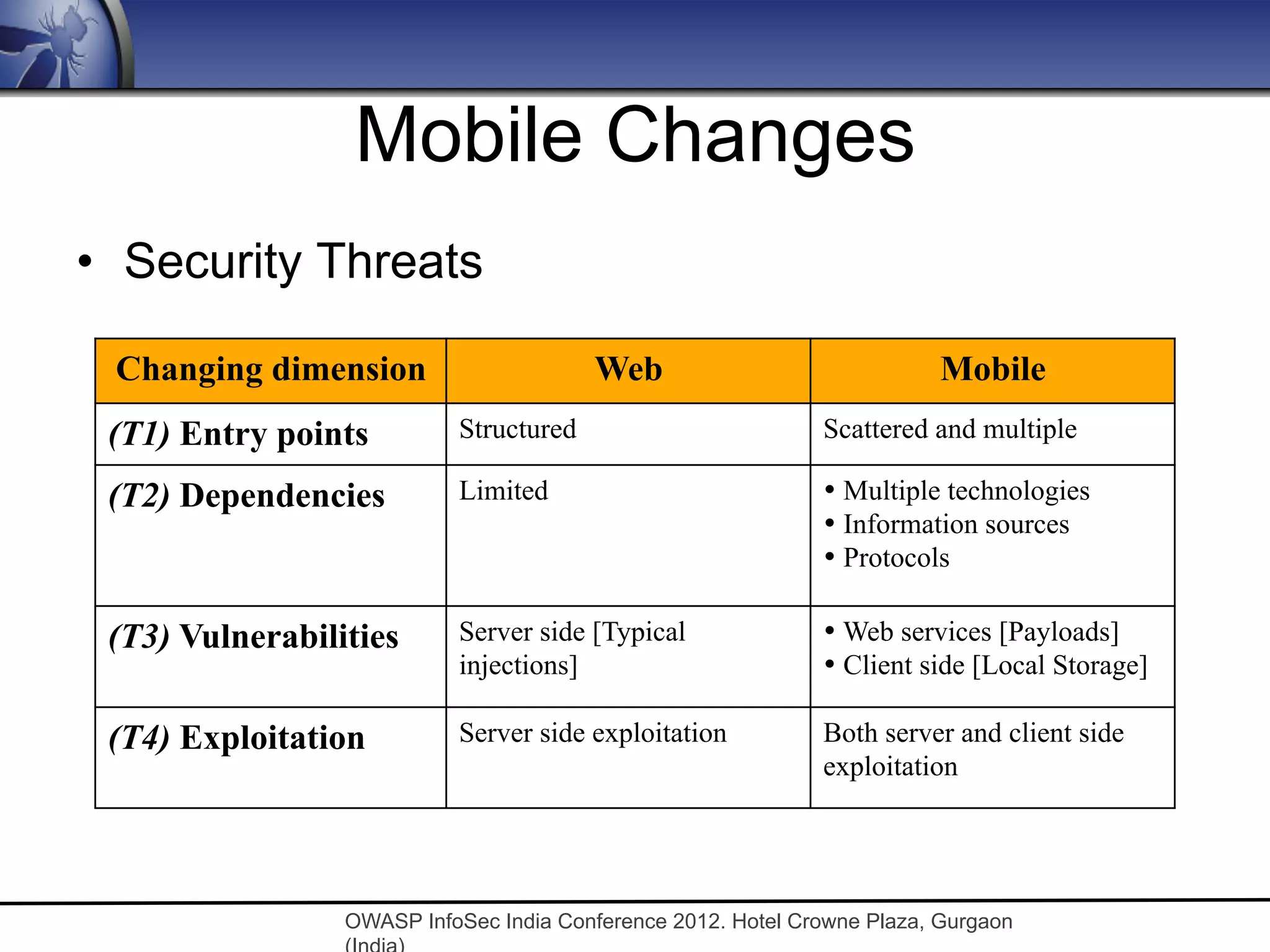 Mobile Changes

• Security Threats

| Changing dimension | Web | Mobile |
|---|---|---|
| (T1) Entry points | Structured | Scattered and multiple |
| (T2) Dependencies | Limited | • Multiple technologies • Information sources • Protocols |
| (T3) Vulnerabilities | Server side [Typical injections] | • Web services [Payloads] • Client side [Local Storage] |
| (T4) Exploitation | Server side exploitation | Both server and client side exploitation |

OWASP InfoSec India Conference 2012. Hotel Crowne Plaza, Gurgaon (India)